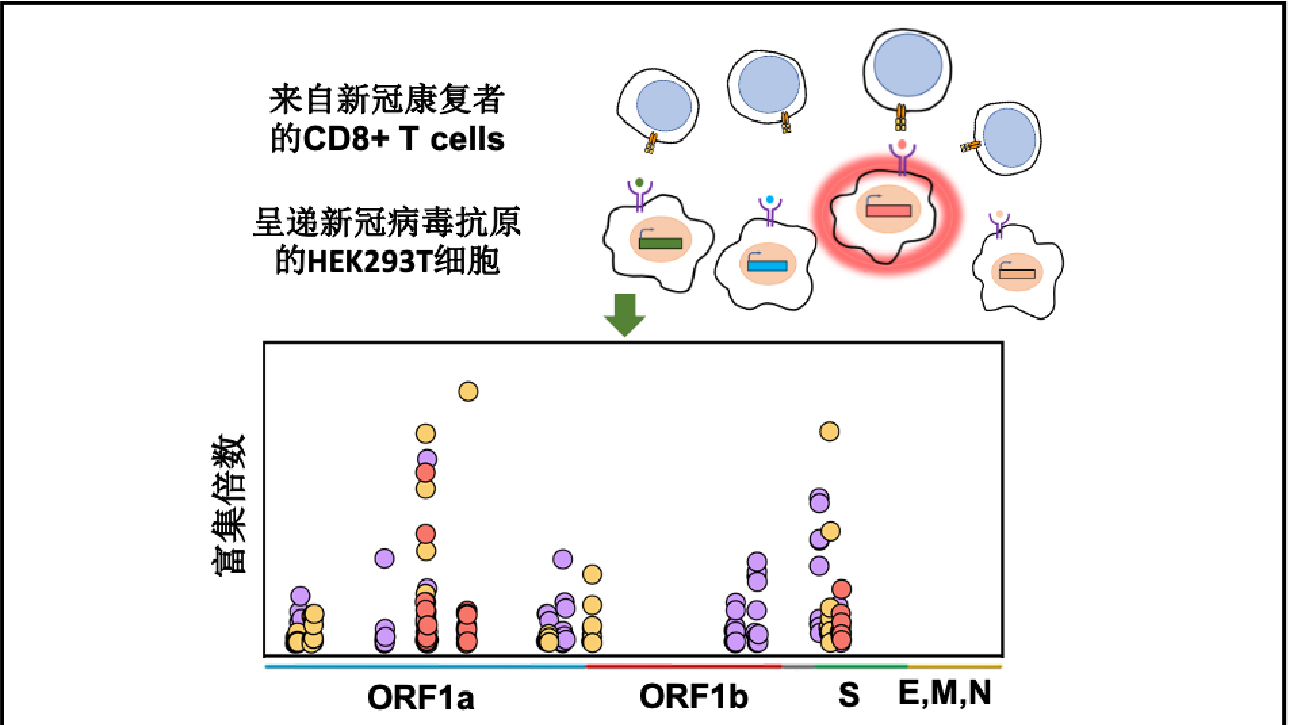 来自新冠康复者的CD8+ T cells

呈递新冠病毒抗原的HEK293T细胞

富集倍数

ORF1a

ORF1b

S

E,M,N